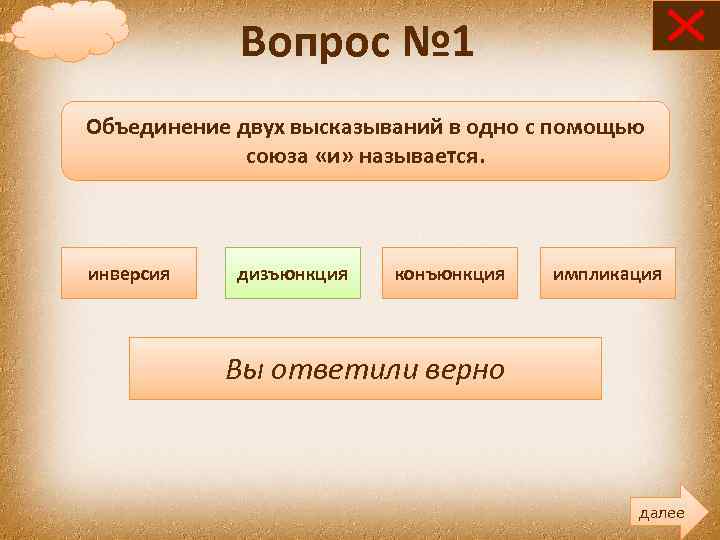 Вопрос №1

Объединение двух высказываний в одно с помощью союза «и» называется.

инверсия

дизъюнкция

конъюнкция

импликация

Вы ответили верно

далее